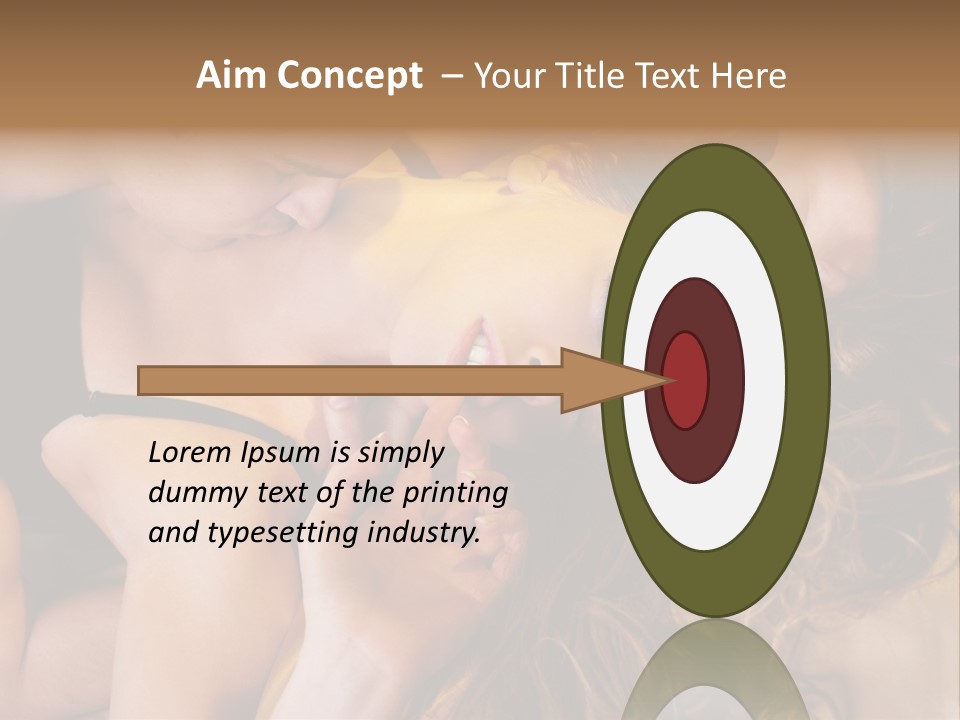 Aim Concept – Your Title Text Here

Lorem Ipsum is simply dummy text of the printing and typesetting industry.